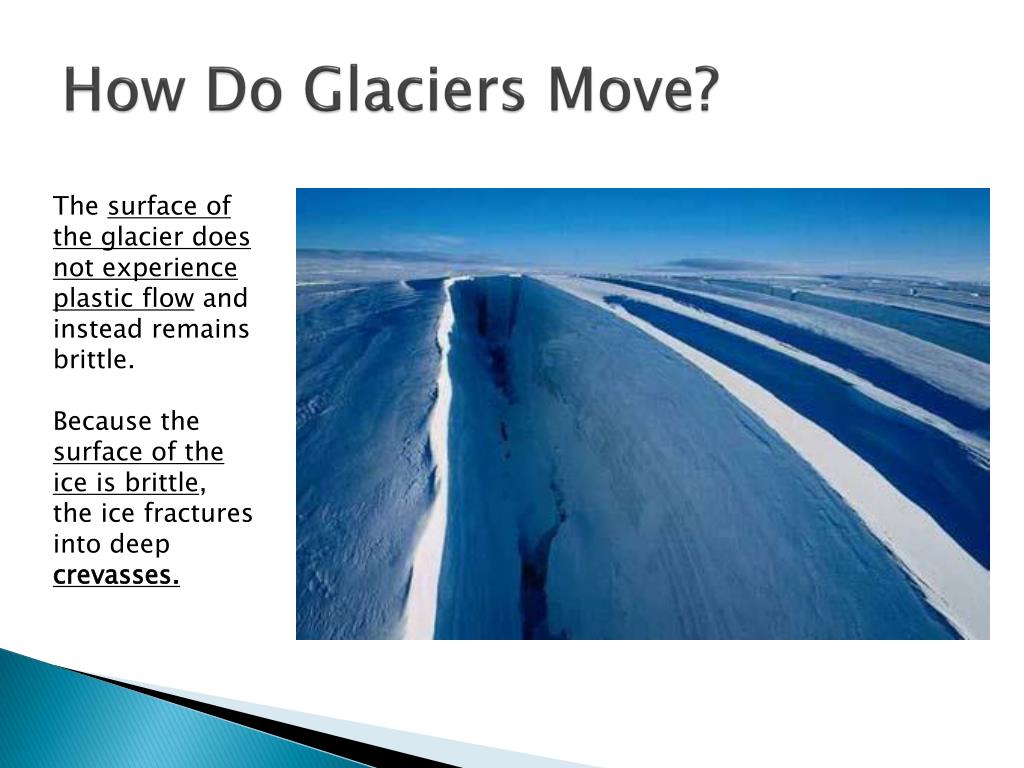 How Do Glaciers Move?

The surface of the glacier does not experience plastic flow and instead remains brittle.

Because the surface of the ice is brittle, the ice fractures into deep crevasses.